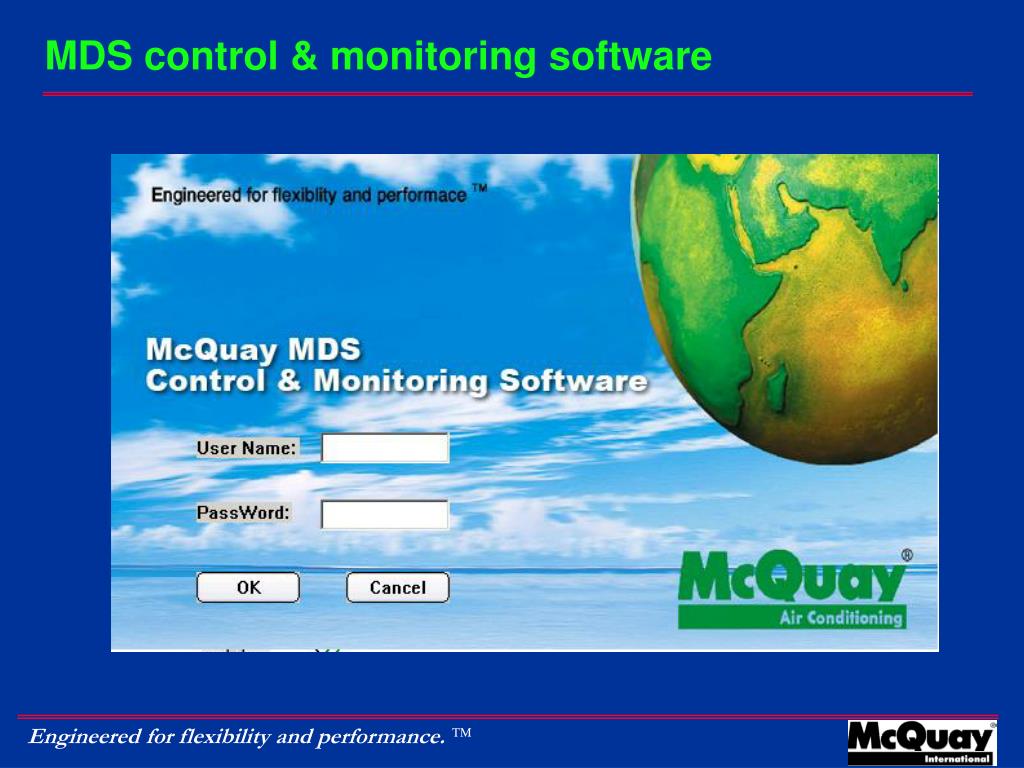 MDS control & monitoring software

Engineered for flexiblity and performace ™

McQuay MDS
Control & Monitoring Software

User Name:

PassWord:

OK

Cancel

McQuay®
Air Conditioning

Engineered for flexibility and performance. ™

McQuay®
International